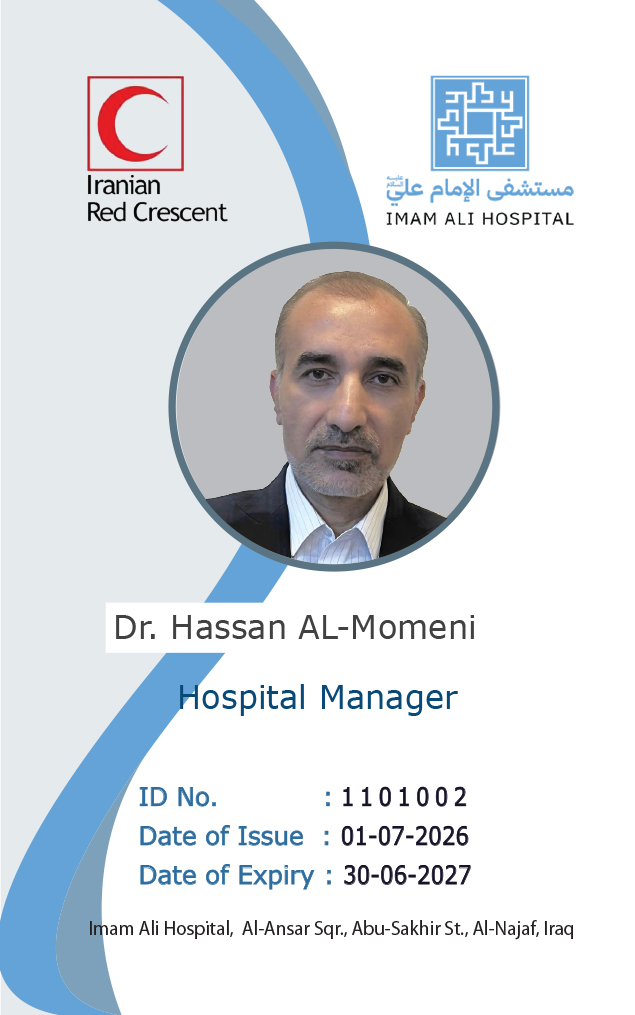 Iranian
Red Crescent

مستشفى الإمام علي
IMAM ALI HOSPITAL

Dr. Hassan AL-Momeni

Hospital Manager

ID No. : 1101002
Date of Issue : 01-07-2026
Date of Expiry : 30-06-2027

Imam Ali Hospital, Al-Ansar Sqr., Abu-Sakhir St., Al-Najaf, Iraq